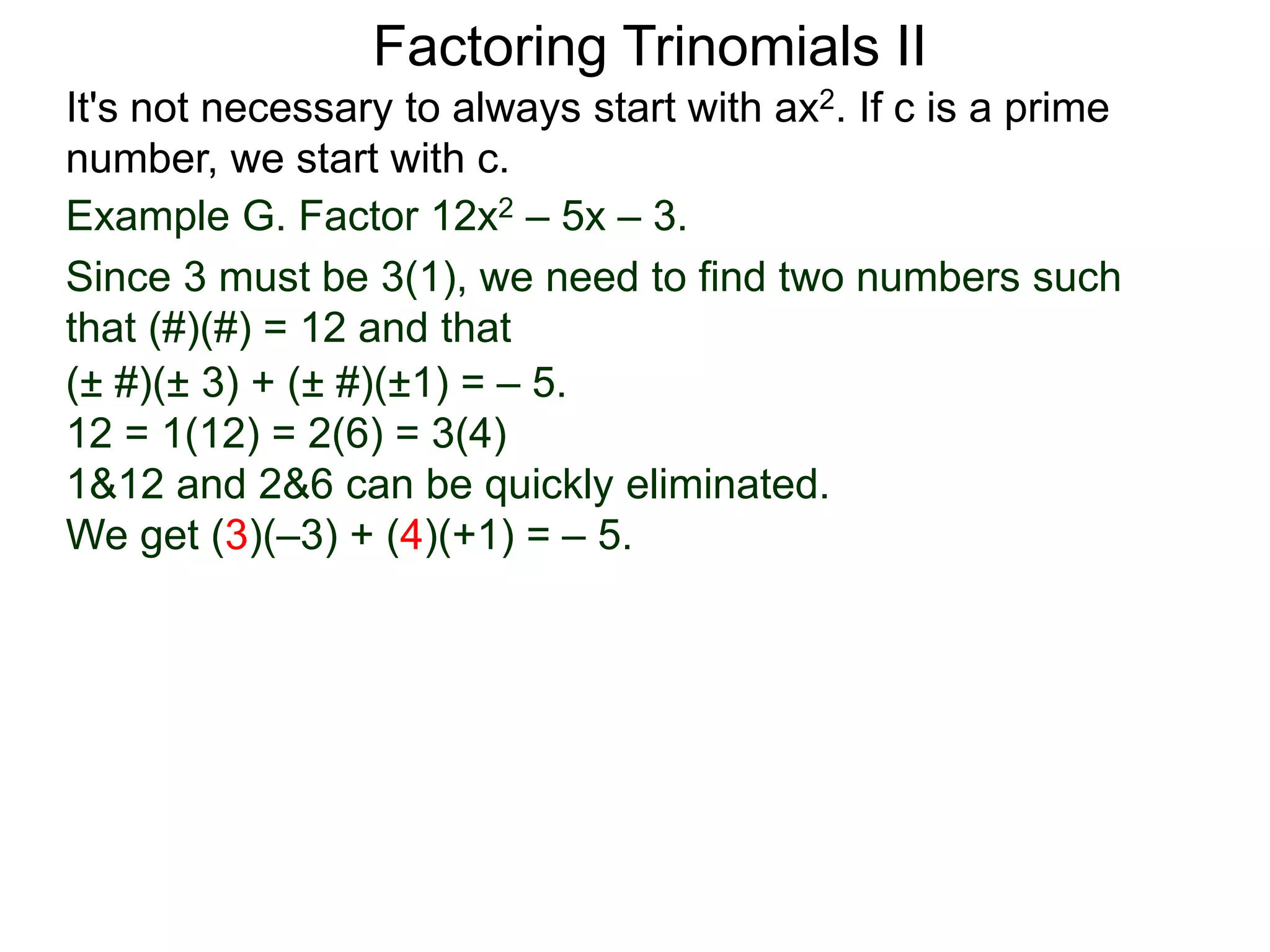 Factoring Trinomials II

It's not necessary to always start with $ax^2$. If c is a prime number, we start with c.

Example G. Factor $12x^2 – 5x – 3$.

Since 3 must be 3(1), we need to find two numbers such that (#)(#) = 12 and that
(± #)(± 3) + (± #)(±1) = – 5.
12 = 1(12) = 2(6) = 3(4)
1&12 and 2&6 can be quickly eliminated.
We get (3)(–3) + (4)(+1) = – 5.